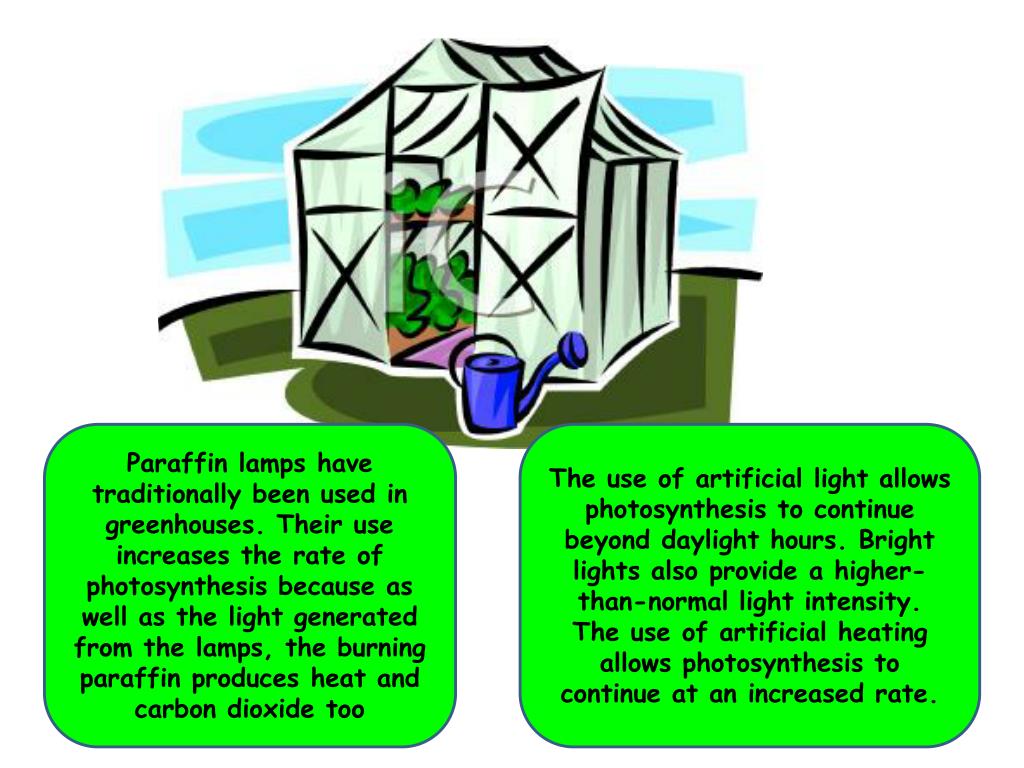 Paraffin lamps have traditionally been used in greenhouses. Their use increases the rate of photosynthesis because as well as the light generated from the lamps, the burning paraffin produces heat and carbon dioxide too

The use of artificial light allows photosynthesis to continue beyond daylight hours. Bright lights also provide a higher-than-normal light intensity. The use of artificial heating allows photosynthesis to continue at an increased rate.